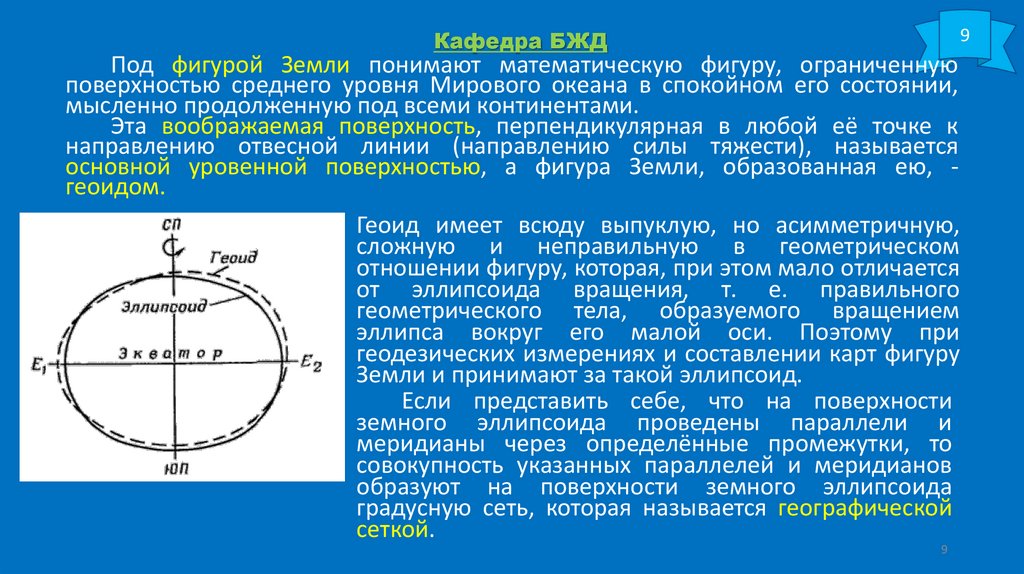 9

Кафедра БЖД

Под фигурой Земли понимают математическую фигуру, ограниченную поверхностью среднего уровня Мирового океана в спокойном его состоянии, мысленно продолженную под всеми континентами.

Эта воображаемая поверхность, перпендикулярная в любой её точке к направлению отвесной линии (направлению силы тяжести), называется основной уровенной поверхностью, а фигура Земли, образованная ею, - геоидом.

СП

Геоид

Эллипсоид

Экватор

$E_1$

$E_2$

ЮП

Геоид имеет всюду выпуклую, но асимметричную, сложную и неправильную в геометрическом отношении фигуру, которая, при этом мало отличается от эллипсоида вращения, т. е. правильного геометрического тела, образуемого вращением эллипса вокруг его малой оси. Поэтому при геодезических измерениях и составлении карт фигуру Земли и принимают за такой эллипсоид.

Если представить себе, что на поверхности земного эллипсоида проведены параллели и меридианы через определённые промежутки, то совокупность указанных параллелей и меридианов образуют на поверхности земного эллипсоида градусную сеть, которая называется географической сеткой.

9